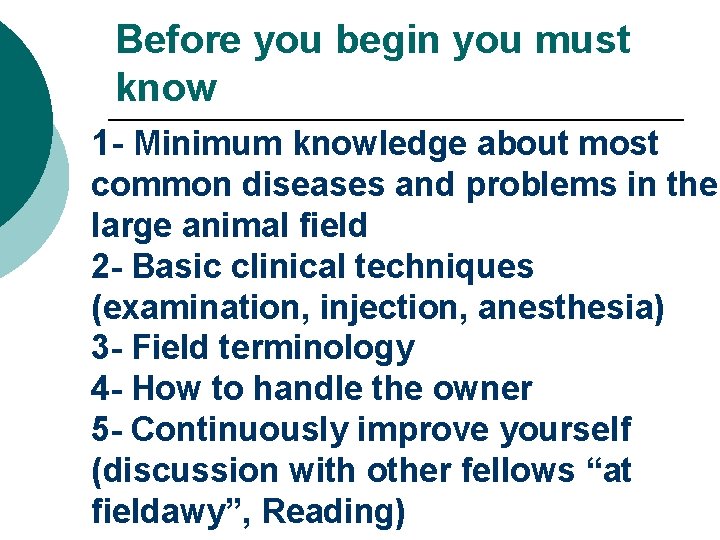 Before you begin you must know

1- Minimum knowledge about most common diseases and problems in the large animal field
2- Basic clinical techniques (examination, injection, anesthesia)
3- Field terminology
4- How to handle the owner
5- Continuously improve yourself (discussion with other fellows "at fieldawy", Reading)